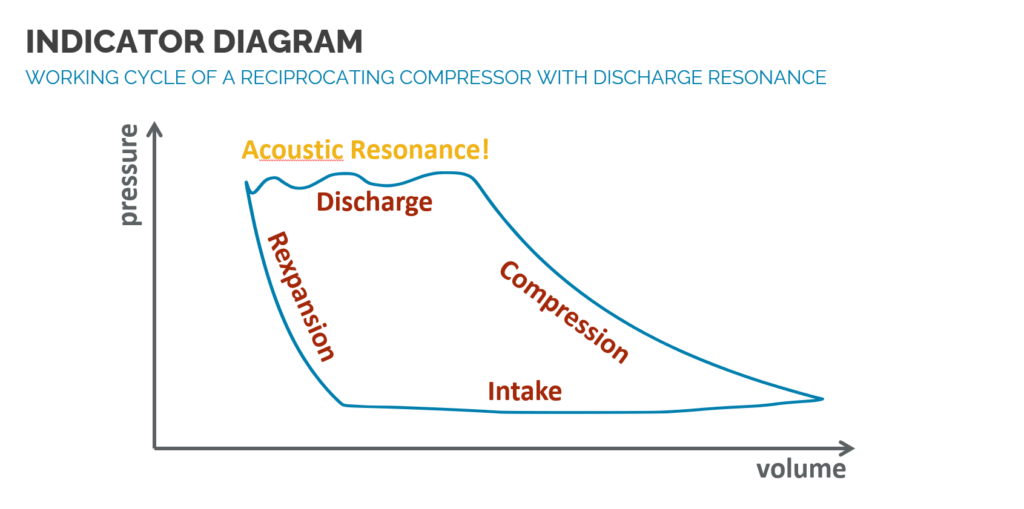 INDICATOR DIAGRAM

WORKING CYCLE OF A RECIPROCATING COMPRESSOR WITH DISCHARGE RESONANCE

pressure

Acoustic Resonance!

Discharge

Rexpansion

Compression

Intake

volume